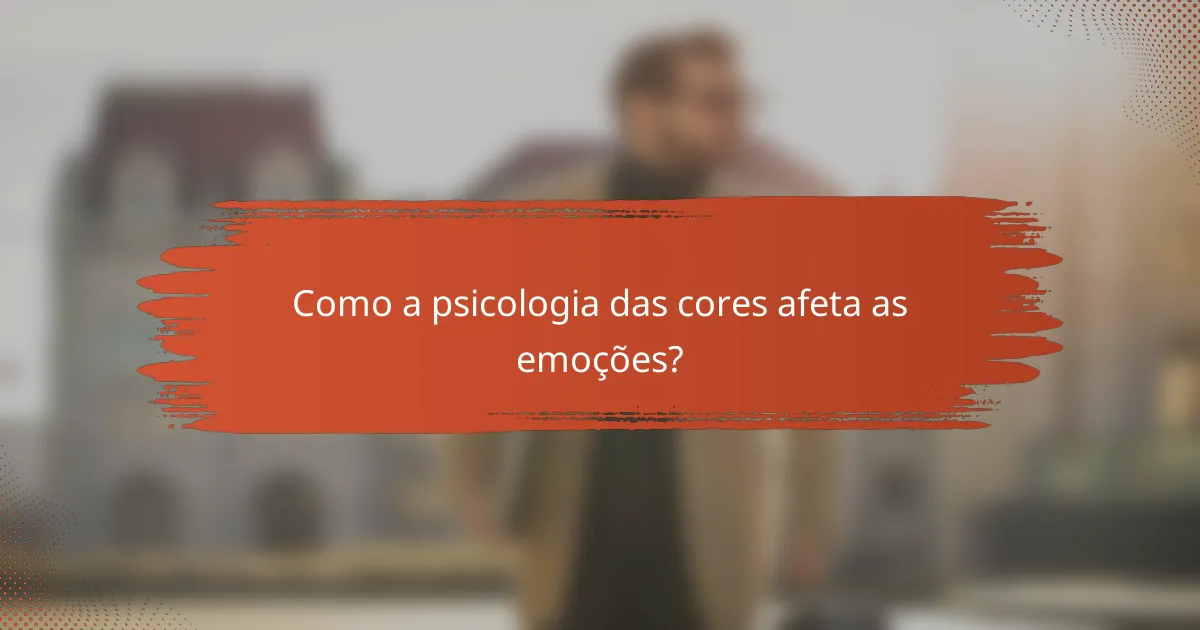 Como a psicologia das cores afeta as emoções?